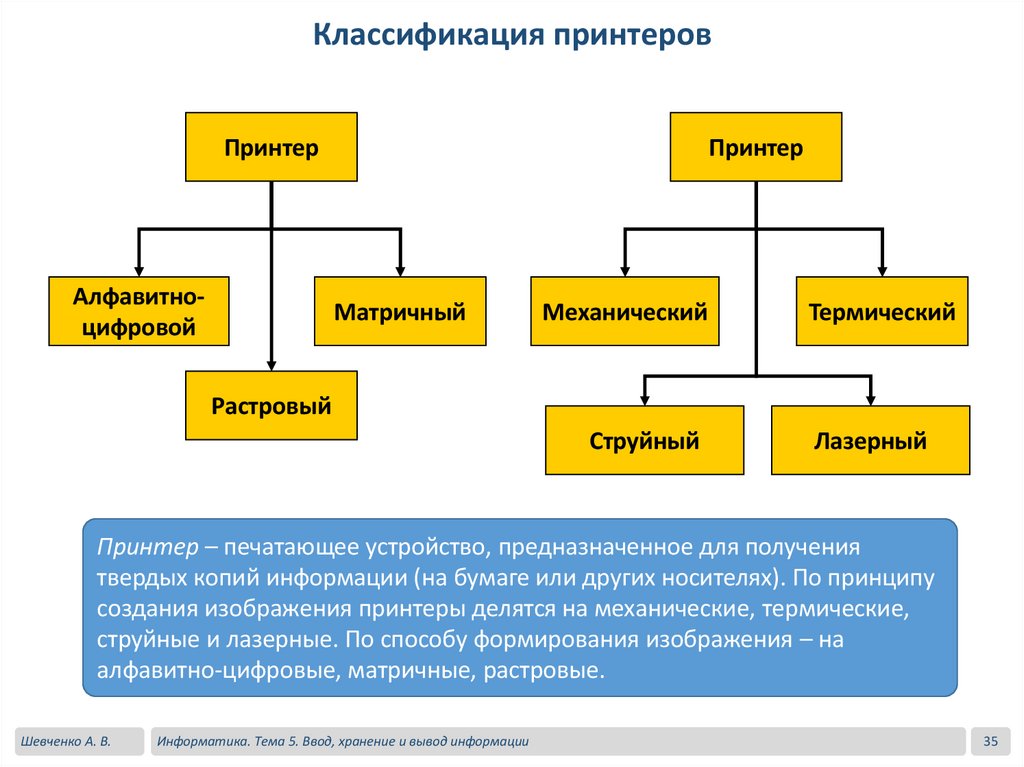 Классификация принтеров

Принтер

Алфавитно-цифровой

Матричный

Растровый

Принтер

Механический

Термический

Струйный

Лазерный

Принтер – печатающее устройство, предназначенное для получения твердых копий информации (на бумаге или других носителях). По принципу создания изображения принтеры делятся на механические, термические, струйные и лазерные. По способу формирования изображения – на алфавитно-цифровые, матричные, растровые.

Шевченко А. В.

Информатика. Тема 5. Ввод, хранение и вывод информации

35